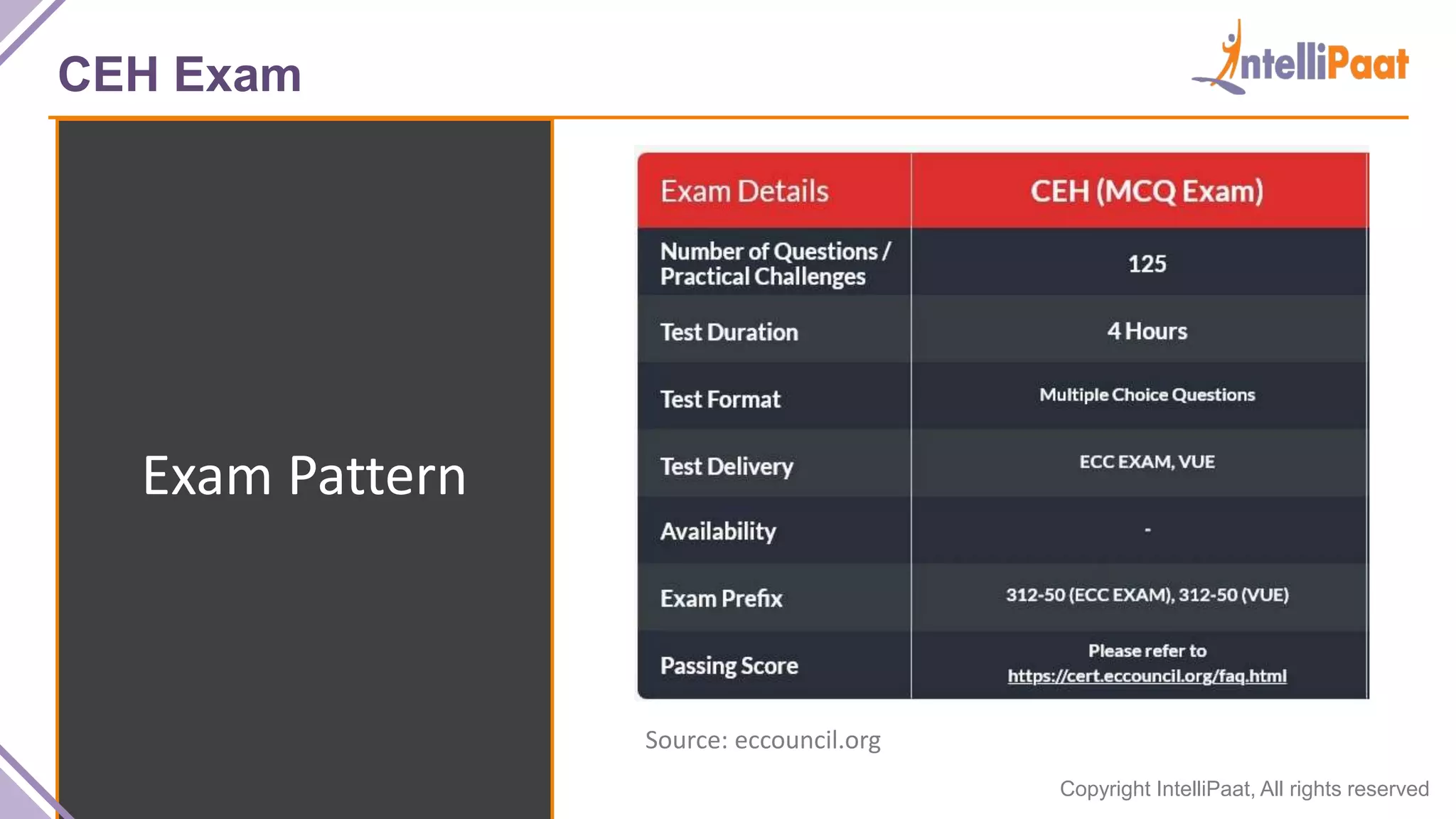 CEH Exam

IntelliPaat

Exam Pattern

| Exam Details | CEH (MCQ Exam) |
|---|---|
| Number of Questions / Practical Challenges | 125 |
| Test Duration | 4 Hours |
| Test Format | Multiple Choice Questions |
| Test Delivery | ECC EXAM, VUE |
| Availability | - |
| Exam Prefix | 312-50 (ECC EXAM), 312-50 (VUE) |
| Passing Score | Please refer to https://cert.eccouncil.org/faq.html |

Source: eccouncil.org

Copyright IntelliPaat, All rights reserved